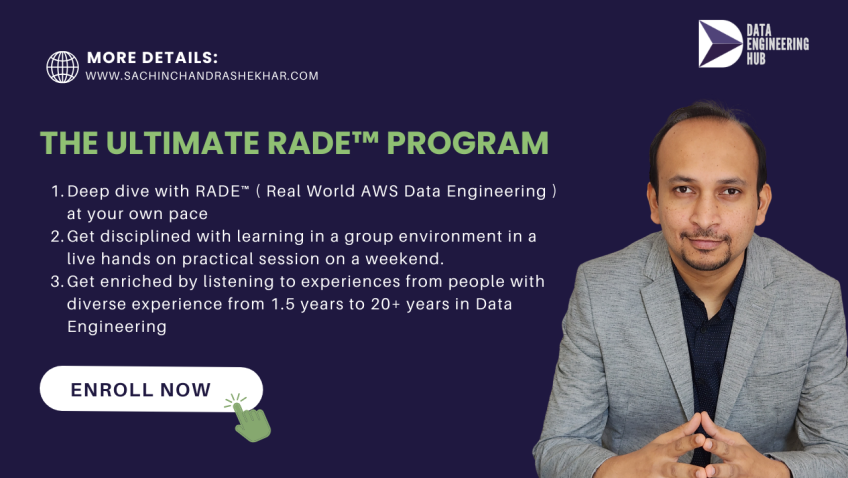 MORE DETAILS:
WWW.SACHINCHANDRASHEKHAR.COM

DATA ENGINEERING HUB

THE ULTIMATE RADE™ PROGRAM

1. Deep dive with RADE™ ( Real World AWS Data Engineering ) at your own pace
2. Get disciplined with learning in a group environment in a live hands on practical session on a weekend.
3. Get enriched by listening to experiences from people with diverse experience from 1.5 years to 20+ years in Data Engineering

ENROLL NOW